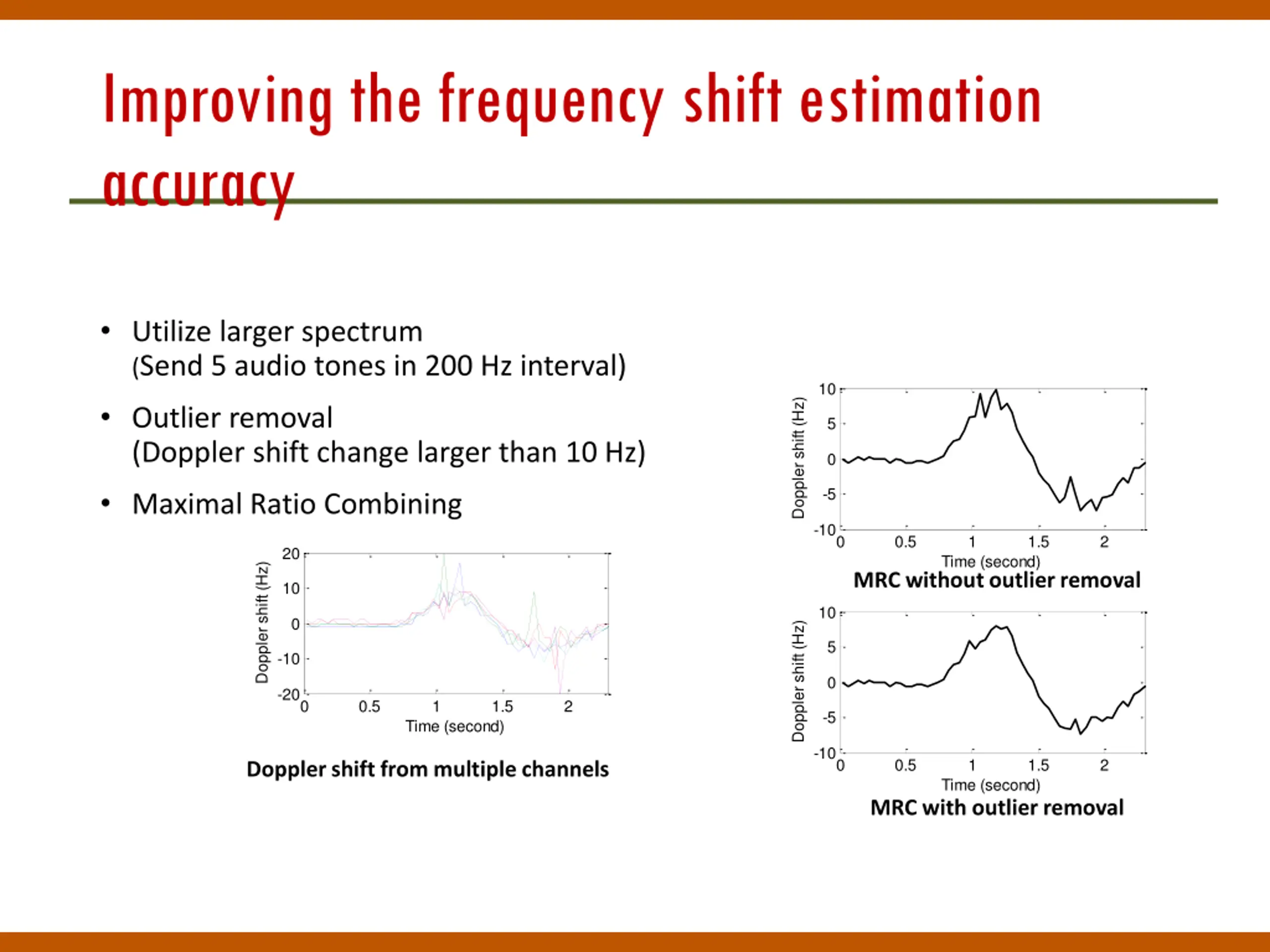 Improving the frequency shift estimation accuracy

• Utilize larger spectrum
(Send 5 audio tones in 200 Hz interval)

• Outlier removal
(Doppler shift change larger than 10 Hz)

• Maximal Ratio Combining

Doppler shift (Hz)
20
10
0
-10
-20
0
0.5
1
1.5
2
Time (second)

Doppler shift from multiple channels

Doppler shift (Hz)
10
5
0
-5
-10
0
0.5
1
1.5
2
Time (second)

MRC without outlier removal

Doppler shift (Hz)
10
5
0
-5
-10
0
0.5
1
1.5
2
Time (second)

MRC with outlier removal